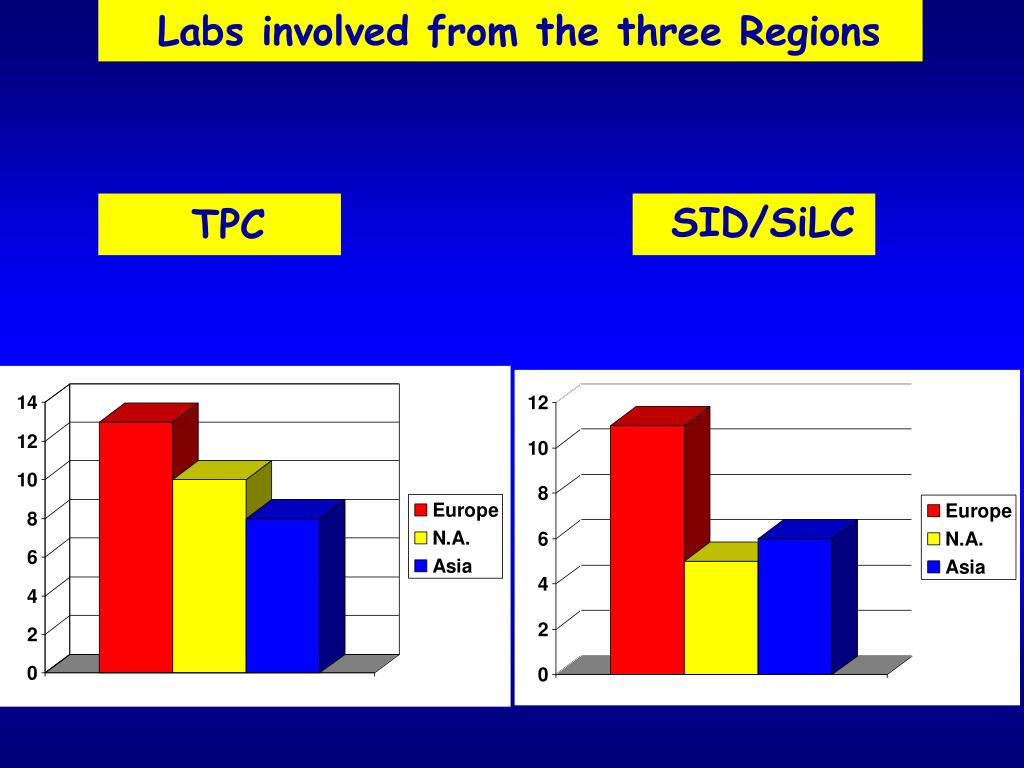 Labs involved from the three Regions

TPC

SID/SiLC

14
12
10
8
6
4
2
0

Europe
N.A.
Asia

12
10
8
6
4
2
0

Europe
N.A.
Asia